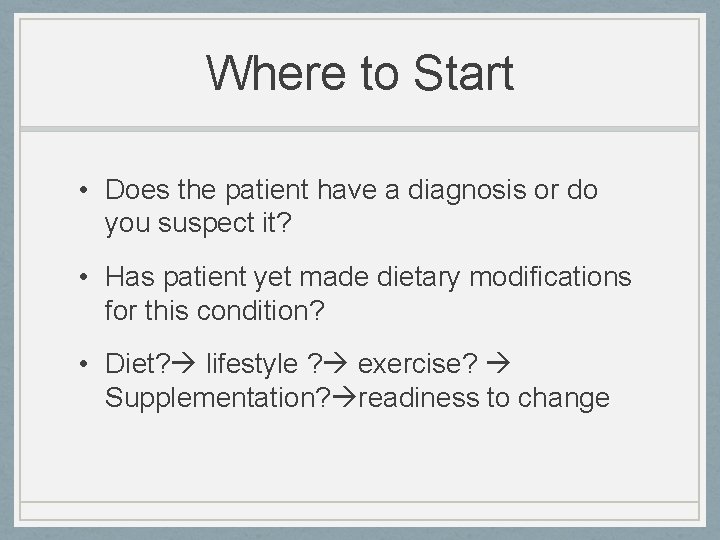 Where to Start

• Does the patient have a diagnosis or do you suspect it?

• Has patient yet made dietary modifications for this condition?

• Diet?→ lifestyle ?→ exercise? → Supplementation?→readiness to change